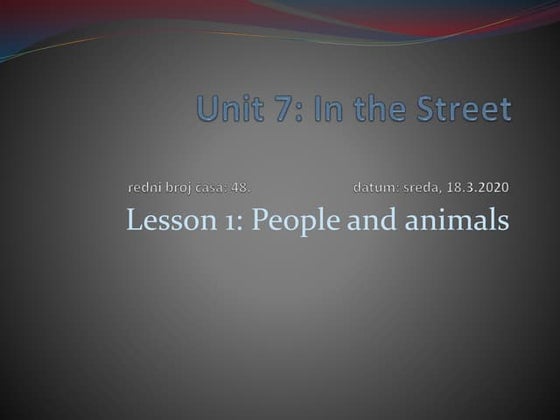 Unit 7: In the Street

redni broj casa: 48. datum: sreda, 18.3.2020

Lesson 1: People and animals